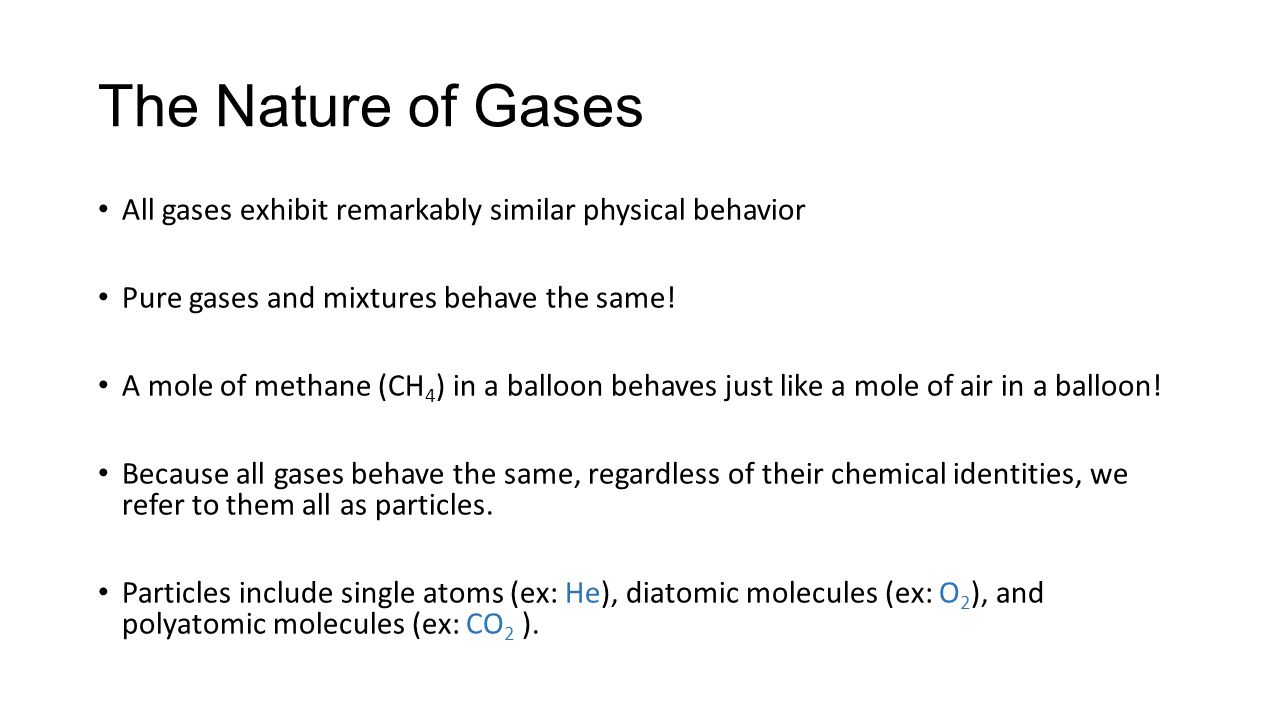 The Nature of Gases

• All gases exhibit remarkably similar physical behavior

• Pure gases and mixtures behave the same!

• A mole of methane ($CH_4$) in a balloon behaves just like a mole of air in a balloon!

• Because all gases behave the same, regardless of their chemical identities, we refer to them all as particles.

• Particles include single atoms (ex: He), diatomic molecules (ex: $O_2$), and polyatomic molecules (ex: $CO_2$ ).